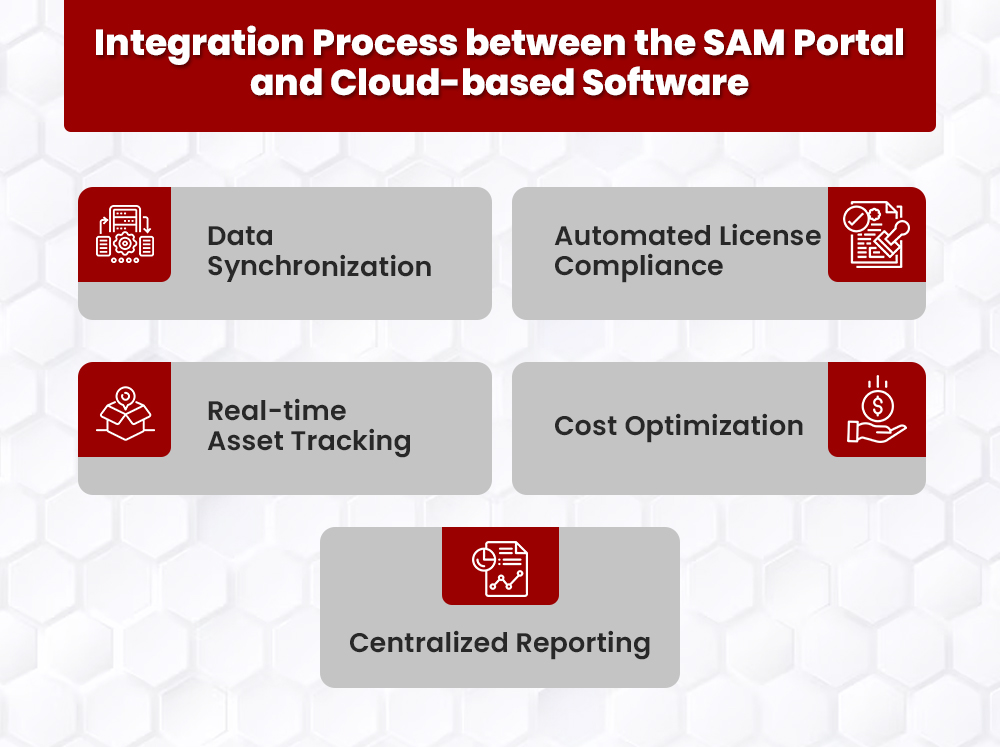 Integration Process between the SAM Portal and Cloud-based Software

Data Synchronization

Automated License Compliance

Real-time Asset Tracking

Cost Optimization

Centralized Reporting